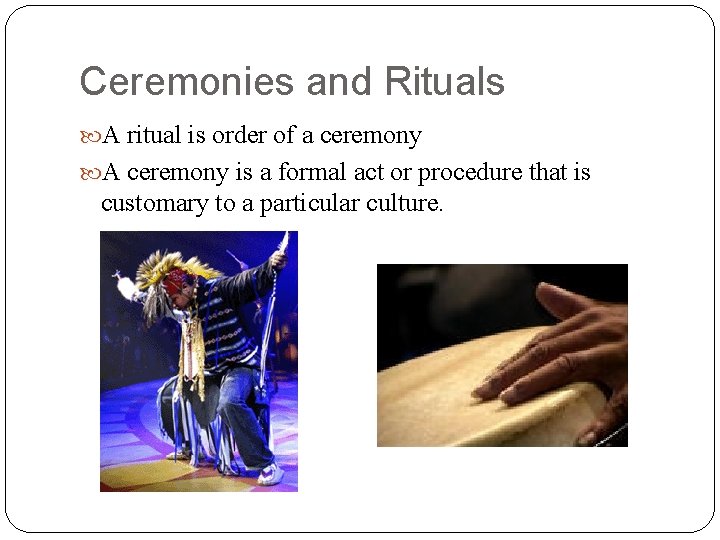 Ceremonies and Rituals

A ritual is order of a ceremony

A ceremony is a formal act or procedure that is customary to a particular culture.